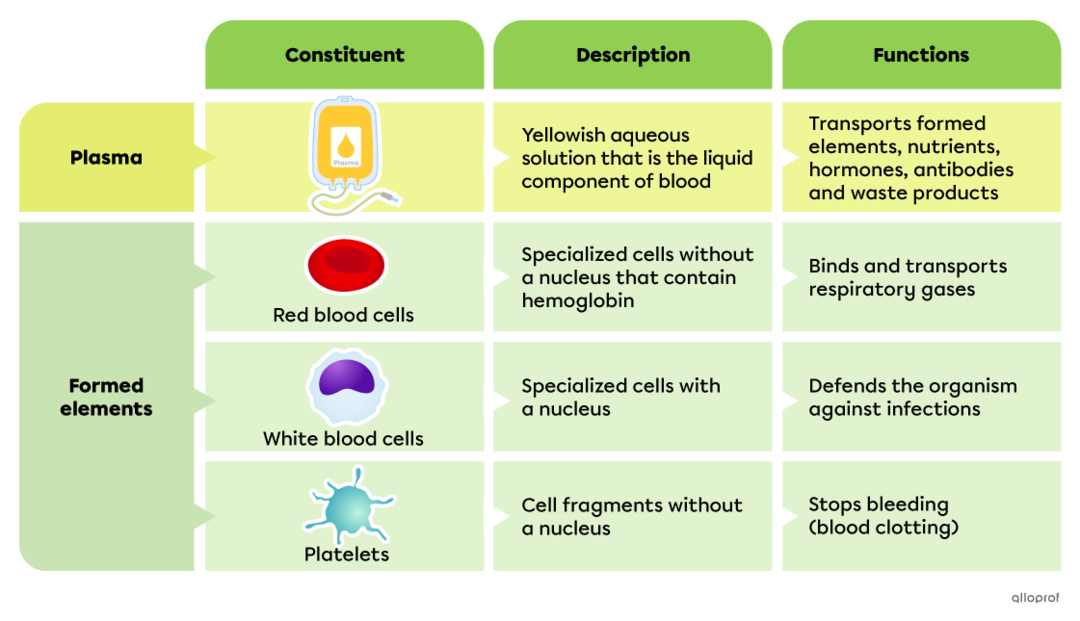 | | Constituent | Description | Functions |
|---|---|---|---|
| Plasma | Plasma | Yellowish aqueous solution that is the liquid component of blood | Transports formed elements, nutrients, hormones, antibodies and waste products |
| Formed elements | Red blood cells | Specialized cells without a nucleus that contain hemoglobin | Binds and transports respiratory gases |
| | White blood cells | Specialized cells with a nucleus | Defends the organism against infections |
| | Platelets | Cell fragments without a nucleus | Stops bleeding (blood clotting) |

alloprof